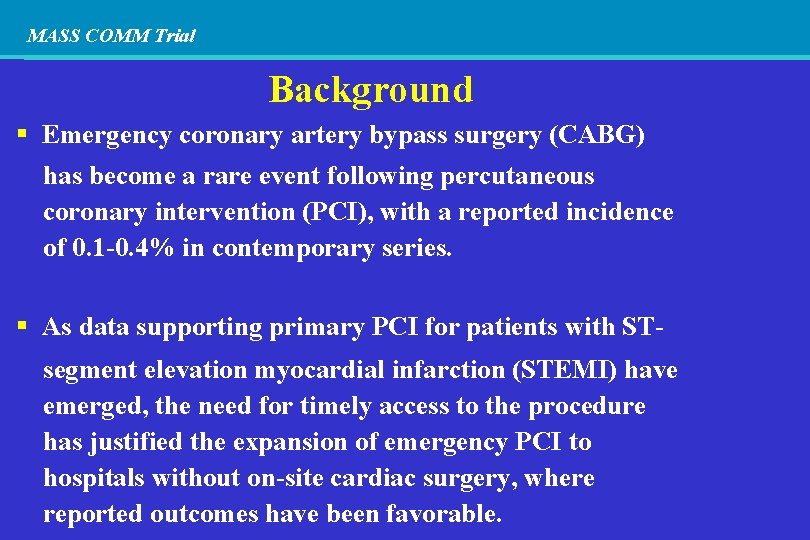 MASS COMM Trial

Background

▪ Emergency coronary artery bypass surgery (CABG) has become a rare event following percutaneous coronary intervention (PCI), with a reported incidence of 0.1-0.4% in contemporary series.

▪ As data supporting primary PCI for patients with ST-segment elevation myocardial infarction (STEMI) have emerged, the need for timely access to the procedure has justified the expansion of emergency PCI to hospitals without on-site cardiac surgery, where reported outcomes have been favorable.